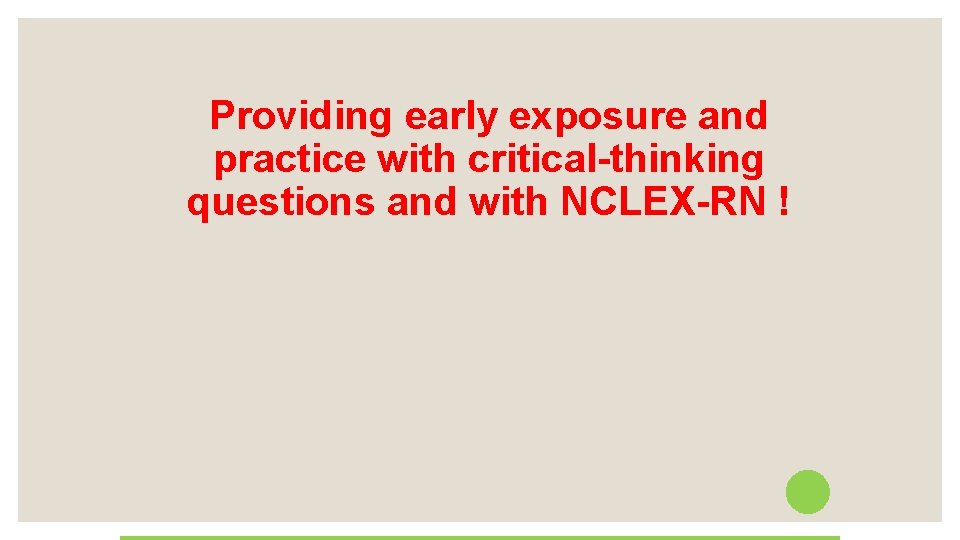 Providing early exposure and practice with critical-thinking questions and with NCLEX-RN !